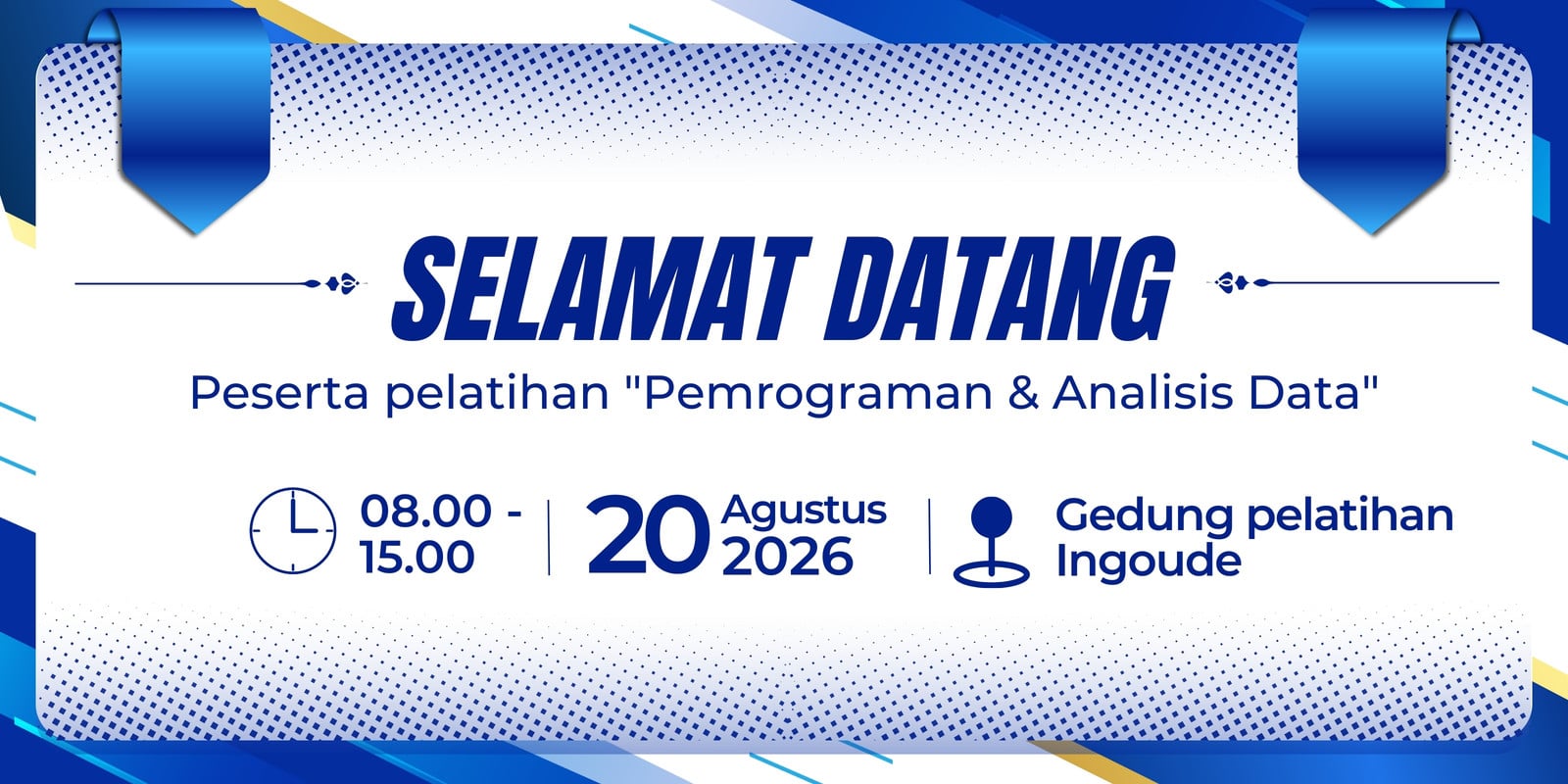 SELAMAT DATANG

Peserta pelatihan "Pemrograman & Analisis Data"

08.00 - 15.00

20 Agustus 2026

Gedung pelatihan Ingoude